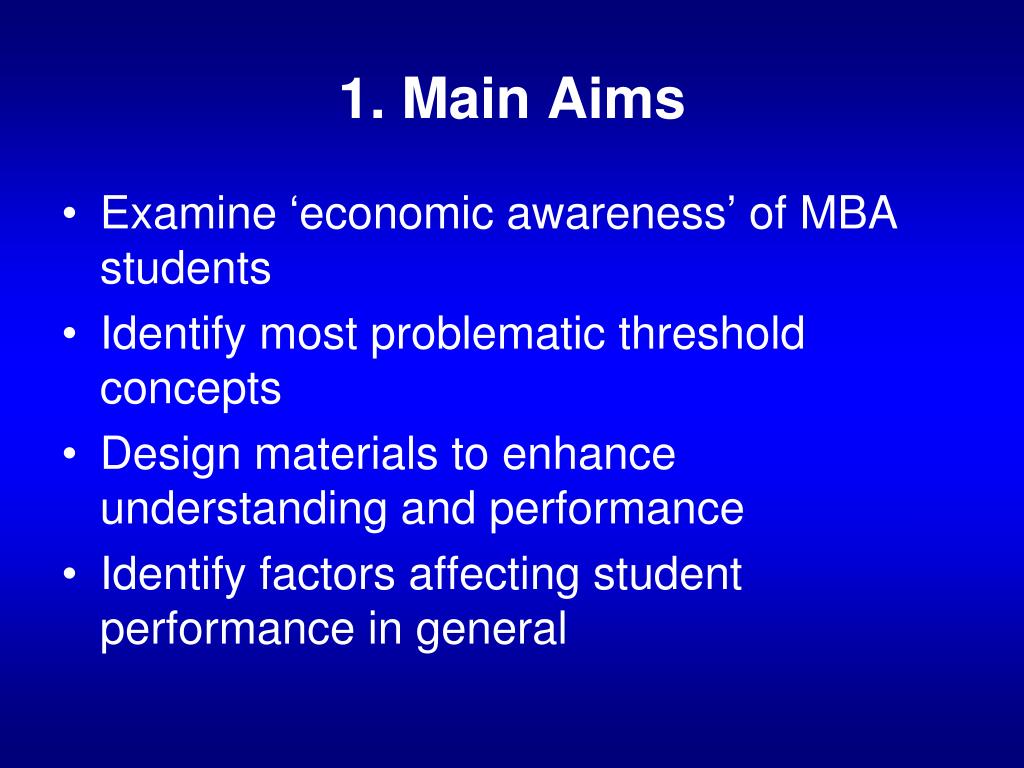 1. Main Aims

• Examine ‘economic awareness’ of MBA students
• Identify most problematic threshold concepts
• Design materials to enhance understanding and performance
• Identify factors affecting student performance in general